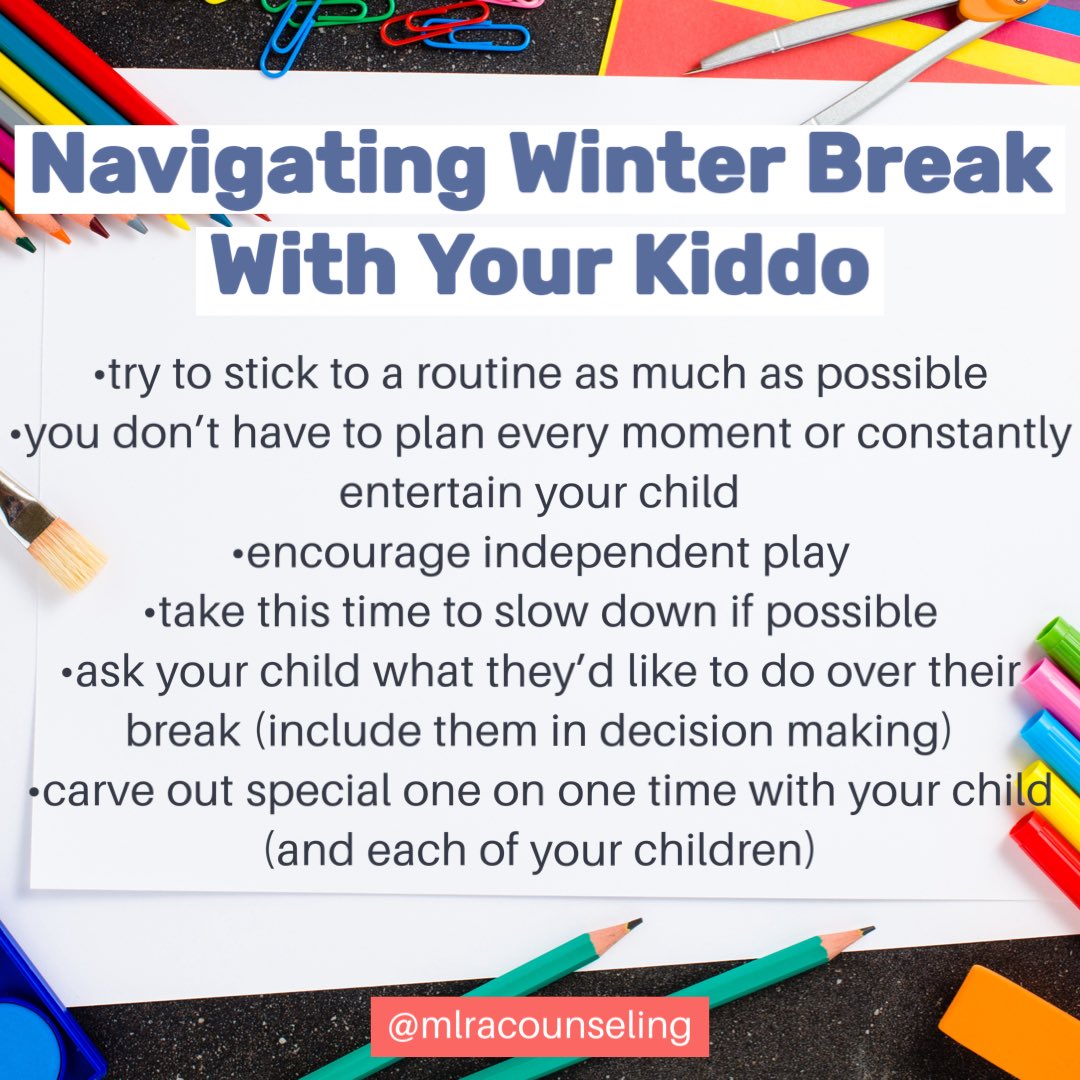 Navigating Winter Break With Your Kiddo

•try to stick to a routine as much as possible
•you don’t have to plan every moment or constantly entertain your child
•encourage independent play
•take this time to slow down if possible
•ask your child what they’d like to do over their break (include them in decision making)
•carve out special one on one time with your child (and each of your children)

@mlracounseling